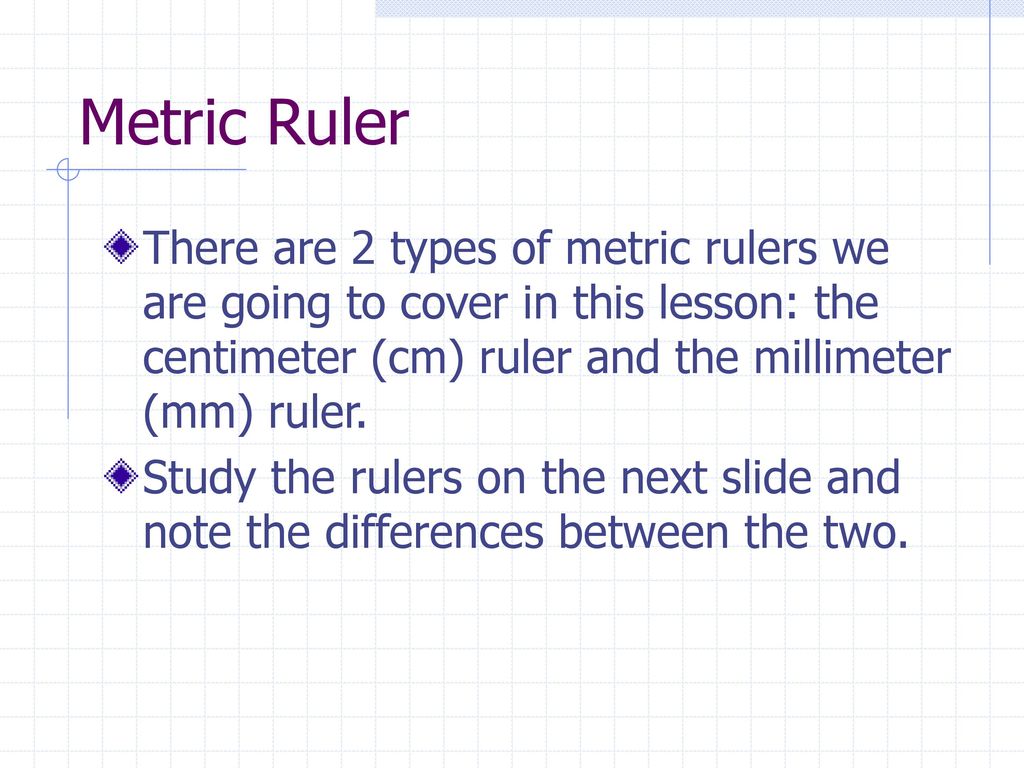 Metric Ruler

There are 2 types of metric rulers we are going to cover in this lesson: the centimeter (cm) ruler and the millimeter (mm) ruler.

Study the rulers on the next slide and note the differences between the two.